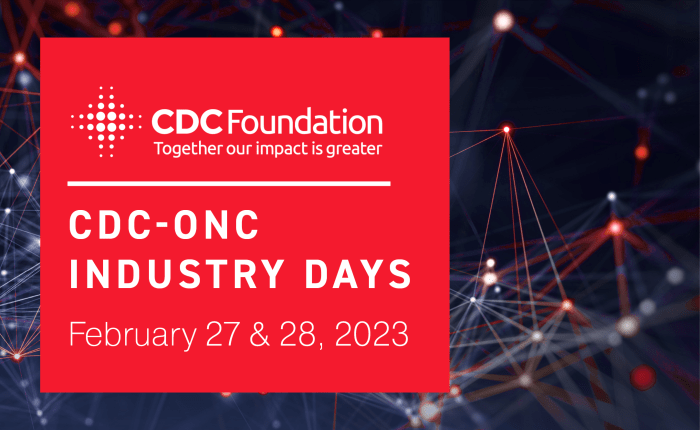 CDC Foundation
Together our impact is greater

CDC-ONC
INDUSTRY DAYS

February 27 & 28, 2023